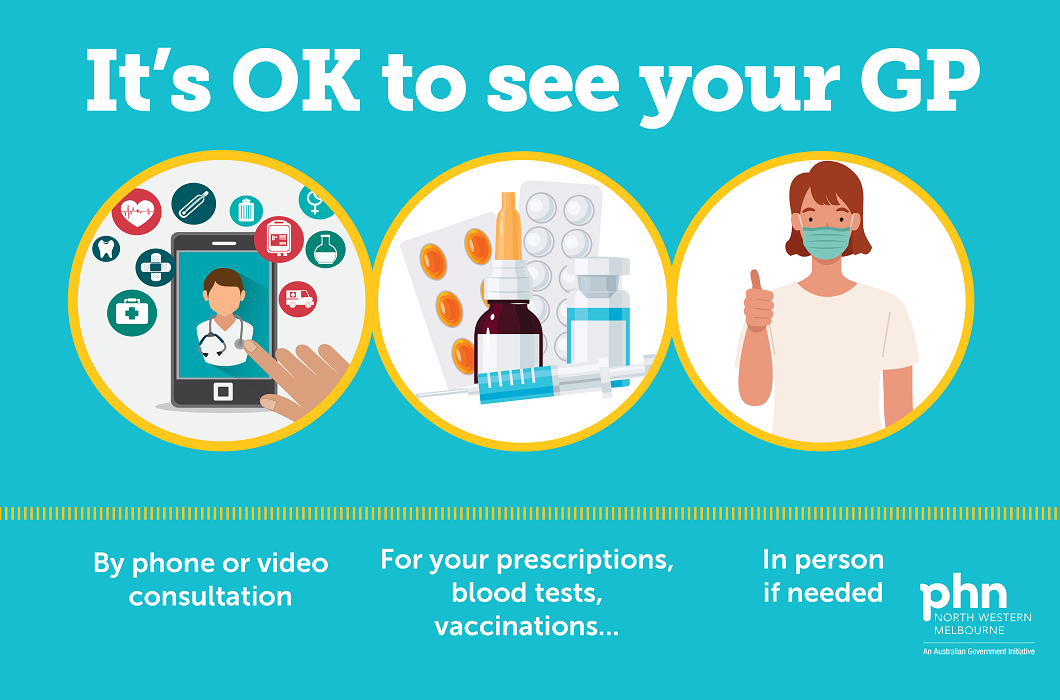 It's OK to see your GP

By phone or video consultation

For your prescriptions, blood tests, vaccinations...

In person if needed

phn
NORTH WESTERN MELBOURNE
An Australian Government Initiative